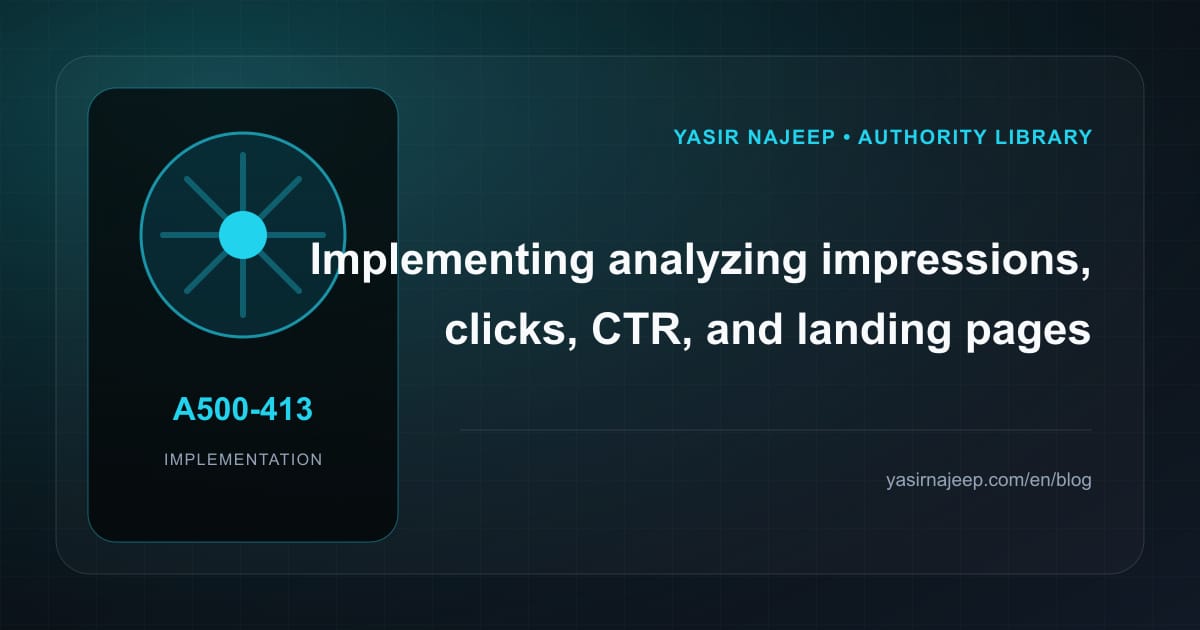 A500-413

IMPLEMENTATION

YASIR NAJEEP • AUTHORITY LIBRARY

Implementing analyzing impressions, clicks, CTR, and landing pages

yasirnajeep.com/en/blog